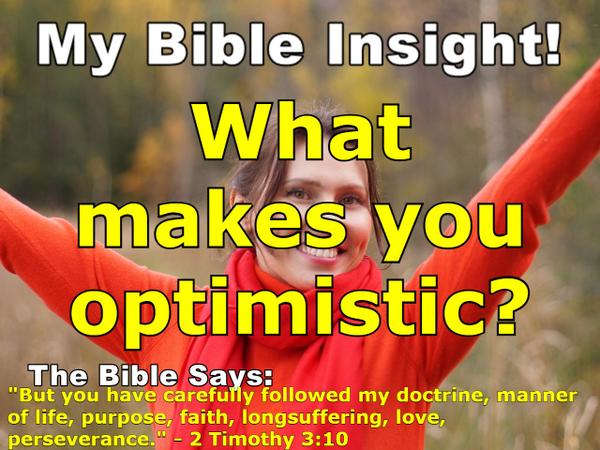 My Bible Insight!

What makes you optimistic?

The Bible Says:
"But you have carefully followed my doctrine, manner of life, purpose, faith, longsuffering, love, perseverance." - 2 Timothy 3:10